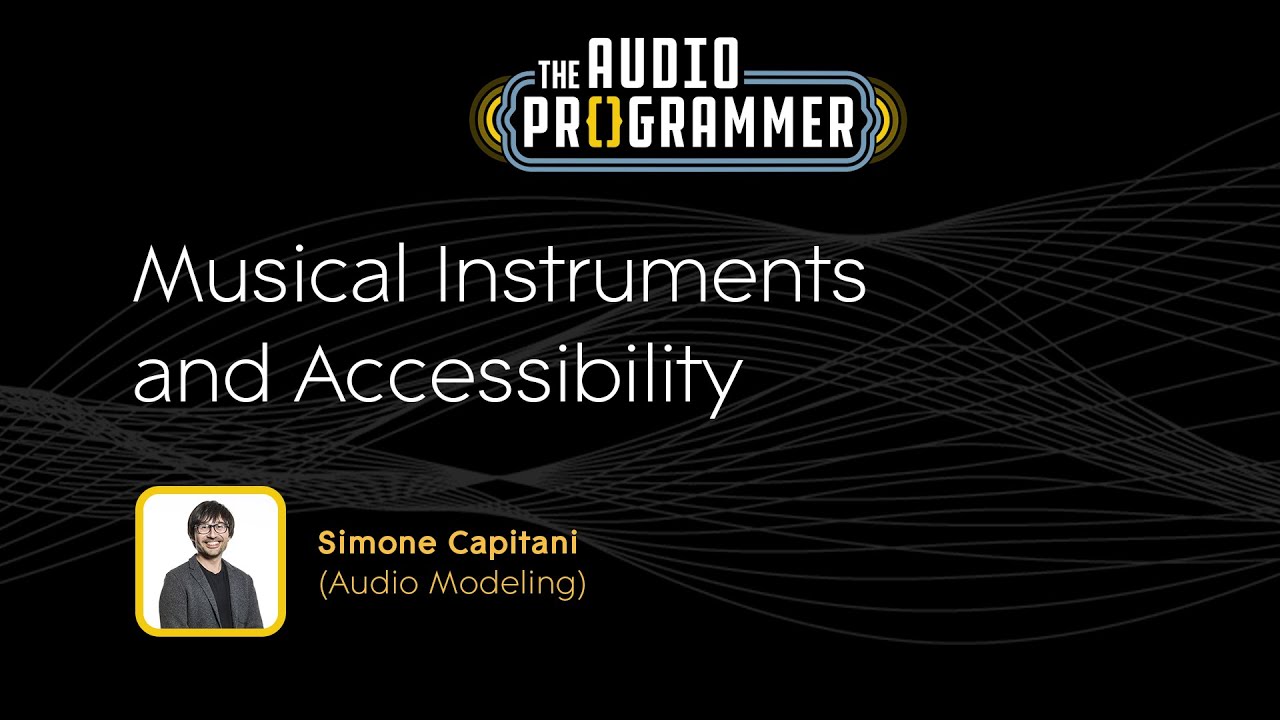 THE AUDIO PR{}GRAMMER

Musical Instruments and Accessibility

Simone Capitani
(Audio Modeling)